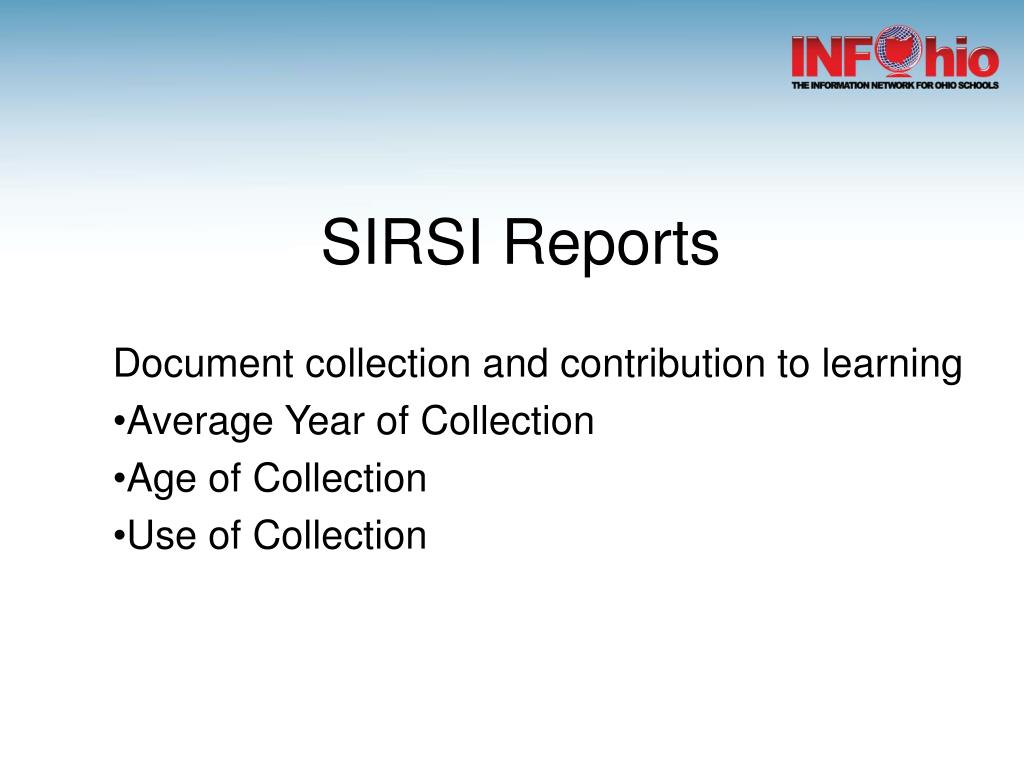 INFOhio
THE INFORMATION NETWORK FOR OHIO SCHOOLS

SIRSI Reports

Document collection and contribution to learning
•Average Year of Collection
•Age of Collection
•Use of Collection